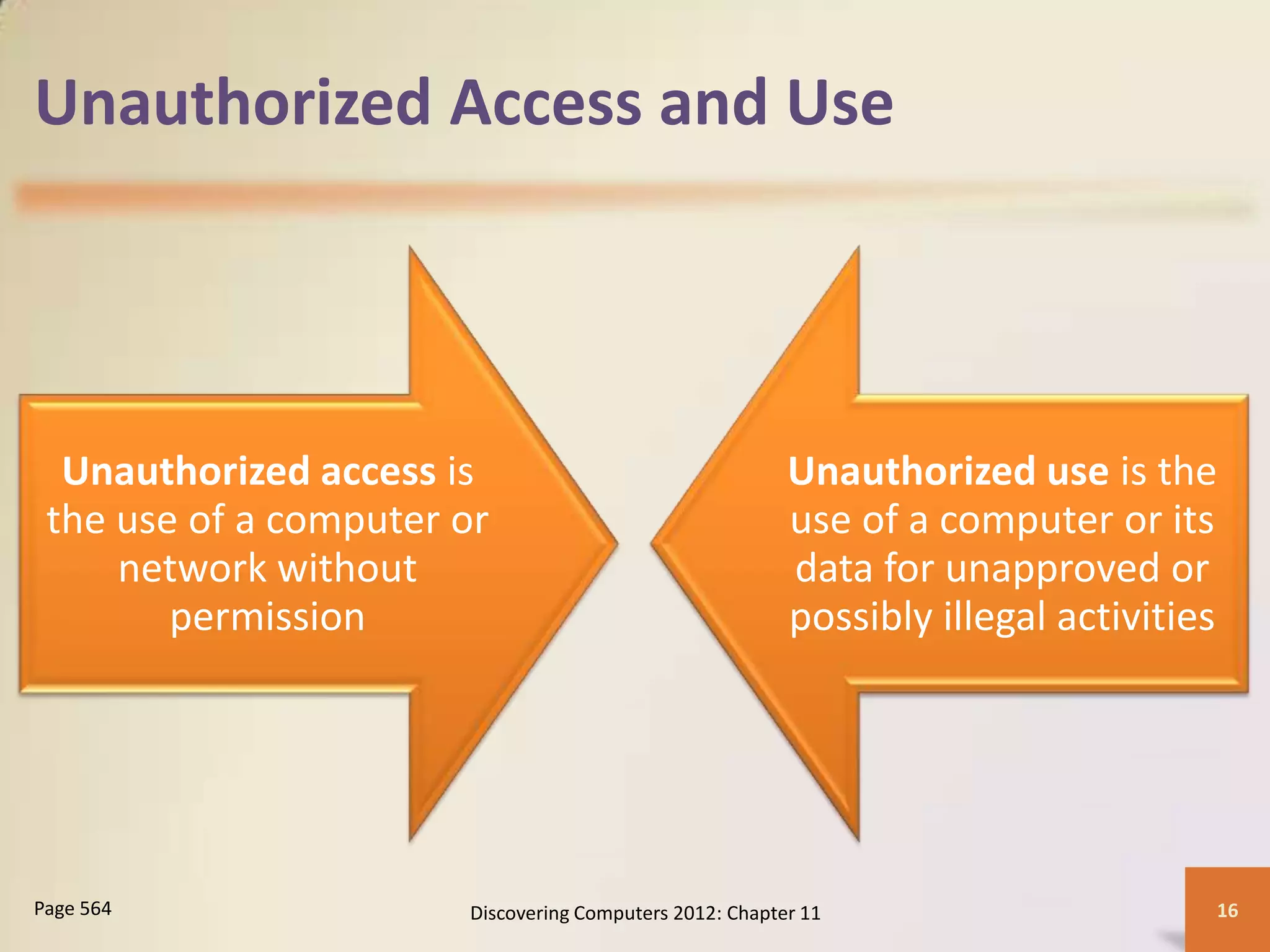 Unauthorized Access and Use

Unauthorized access is the use of a computer or network without permission

Unauthorized use is the use of a computer or its data for unapproved or possibly illegal activities

Page 564

Discovering Computers 2012: Chapter 11

16